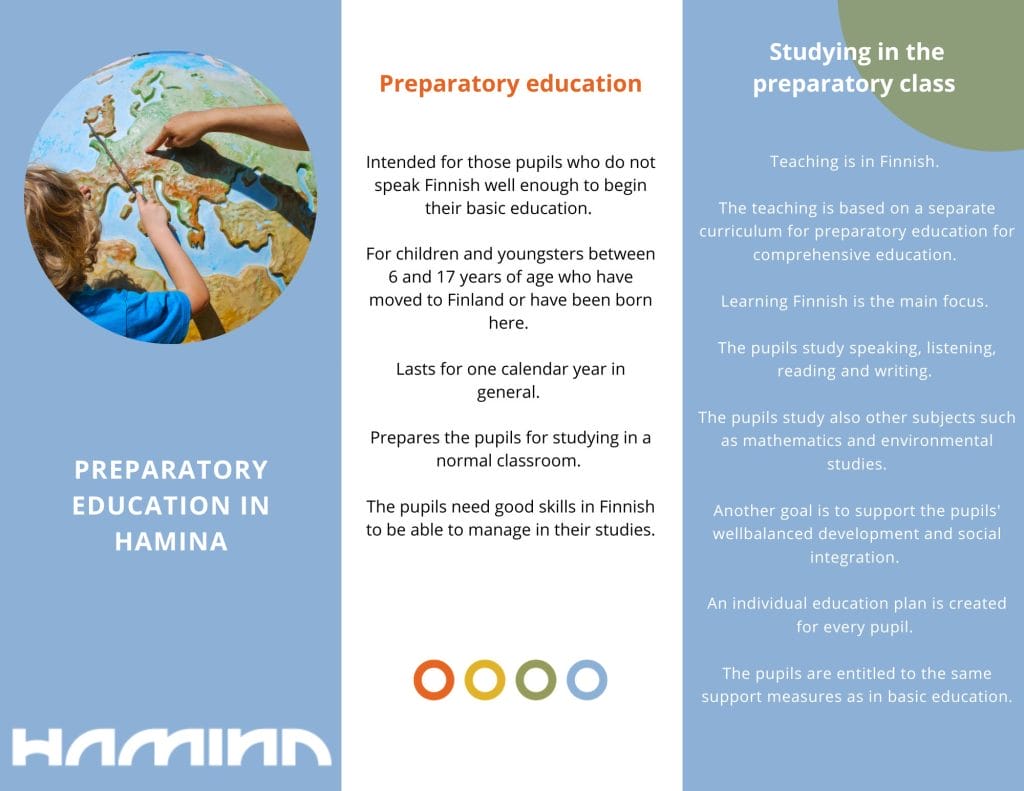 PREPARATORY EDUCATION IN HAMINA

HAMINA

Preparatory education

Intended for those pupils who do not speak Finnish well enough to begin their basic education.

For children and youngsters between 6 and 17 years of age who have moved to Finland or have been born here.

Lasts for one calendar year in general.

Prepares the pupils for studying in a normal classroom.

The pupils need good skills in Finnish to be able to manage in their studies.

Studying in the preparatory class

Teaching is in Finnish.

The teaching is based on a separate curriculum for preparatory education for comprehensive education.

Learning Finnish is the main focus.

The pupils study speaking, listening, reading and writing.

The pupils study also other subjects such as mathematics and environmental studies.

Another goal is to support the pupils' wellbalanced development and social integration.

An individual education plan is created for every pupil.

The pupils are entitled to the same support measures as in basic education.